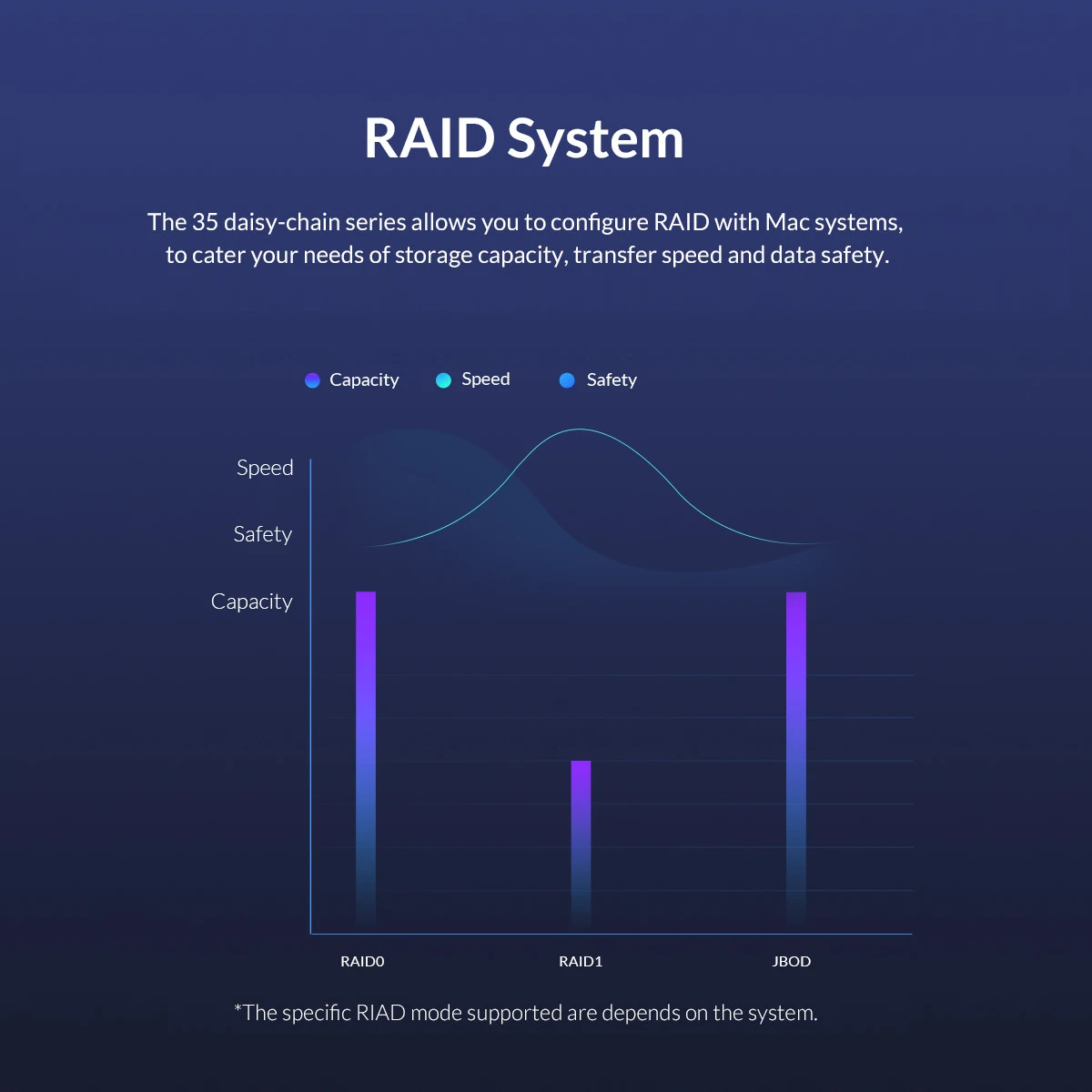 RAID System

The 35 daisy-chain series allows you to configure RAID with Mac systems, to cater your needs of storage capacity, transfer speed and data safety.

Capacity Speed Safety

Speed
Safety
Capacity

RAID0
RAID1
JBOD

*The specific RIAD mode supported are depends on the system.